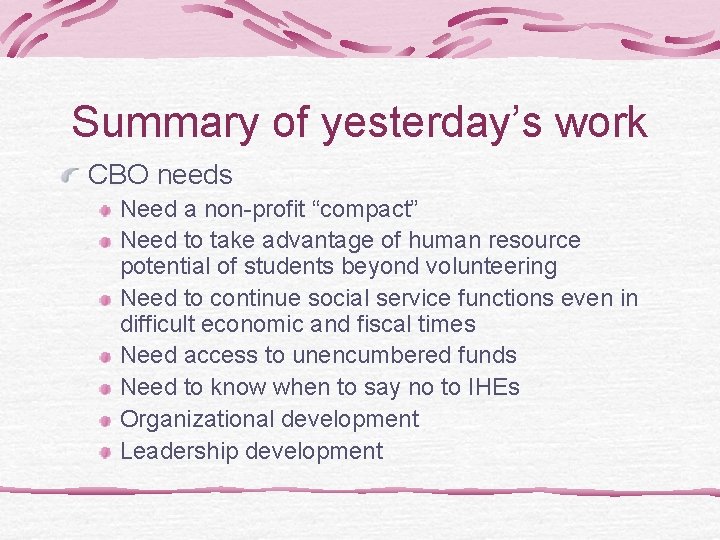 Summary of yesterday’s work

CBO needs

Need a non-profit “compact”

Need to take advantage of human resource potential of students beyond volunteering

Need to continue social service functions even in difficult economic and fiscal times

Need access to unencumbered funds

Need to know when to say no to IHEs

Organizational development

Leadership development